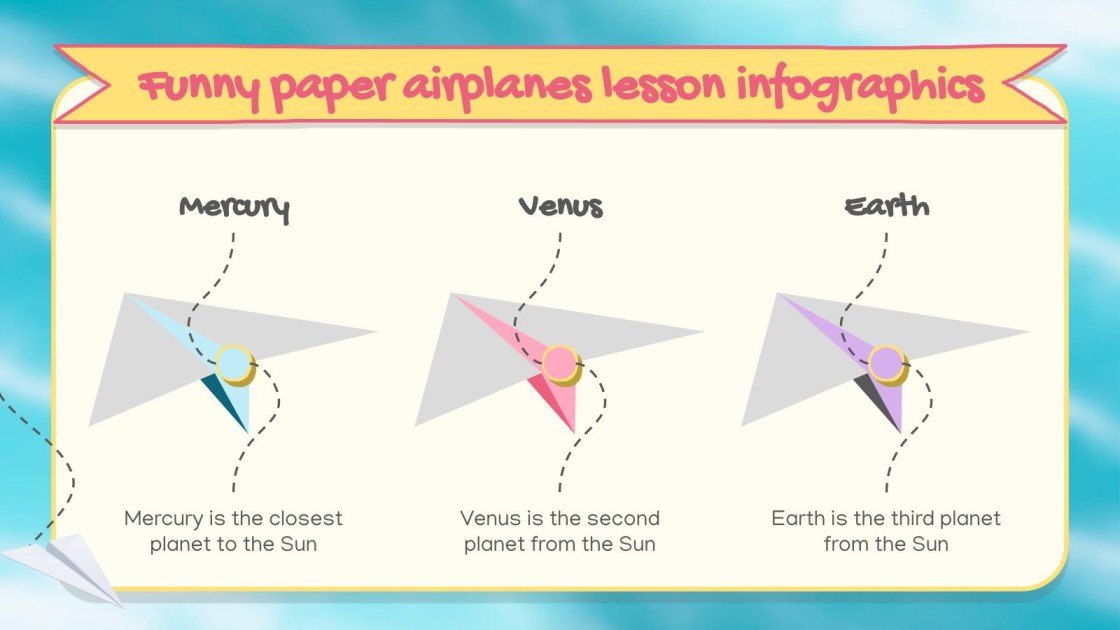 Funny paper airplanes lesson infographics

Mercury

Mercury is the closest planet to the Sun

Venus

Venus is the second planet from the Sun

Earth

Earth is the third planet from the Sun